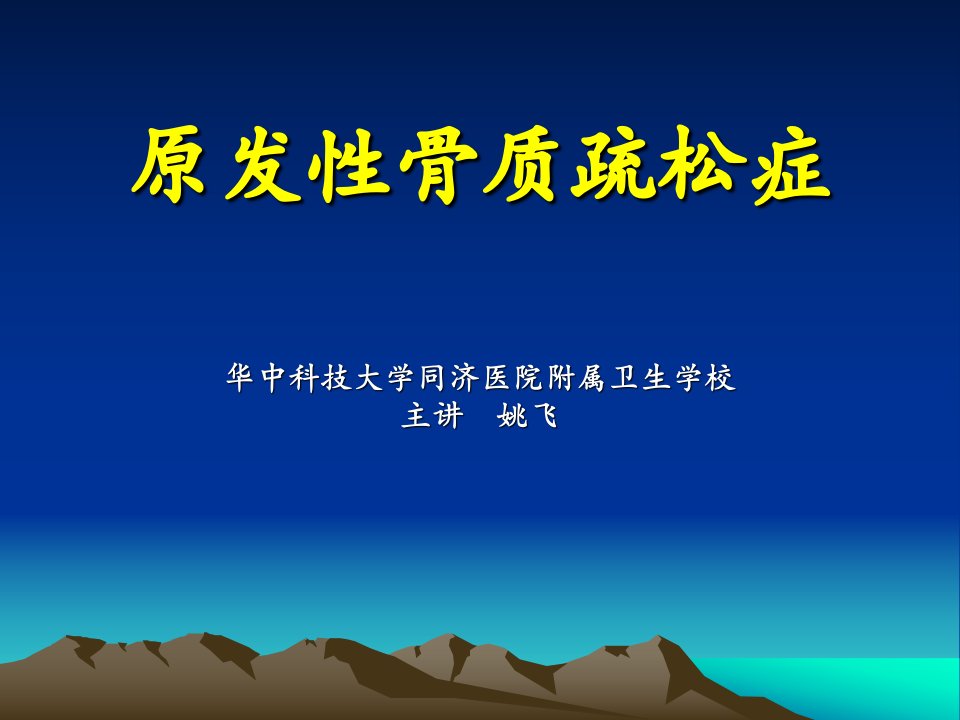 原发性骨质疏松症

华中科技大学同济医院附属卫生学校
主讲 姚飞